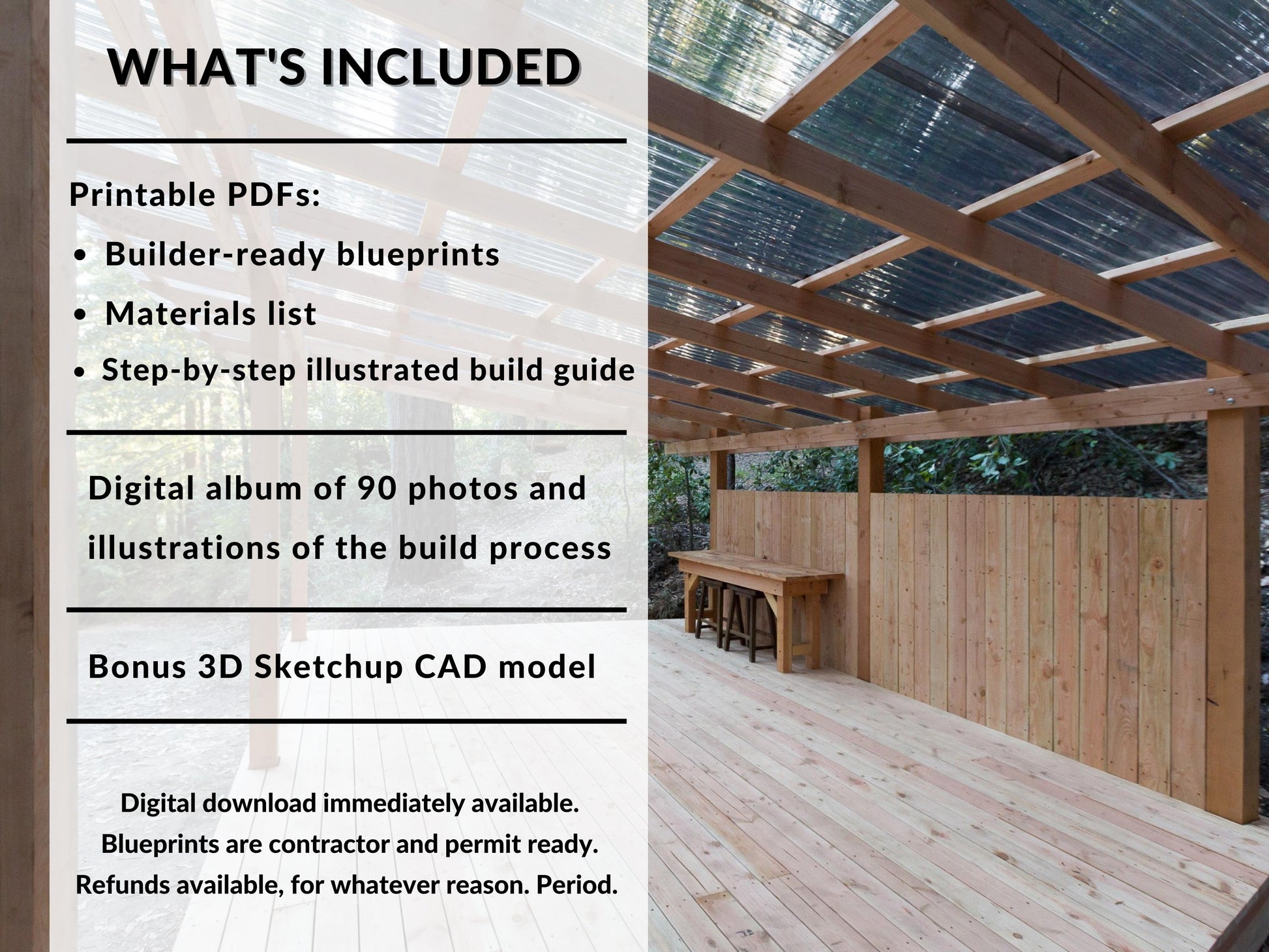 WHAT'S INCLUDED

Printable PDFs:
• Builder-ready blueprints
• Materials list
• Step-by-step illustrated build guide

Digital album of 90 photos and illustrations of the build process

Bonus 3D Sketchup CAD model

Digital download immediately available.
Blueprints are contractor and permit ready.
Refunds available, for whatever reason. Period.